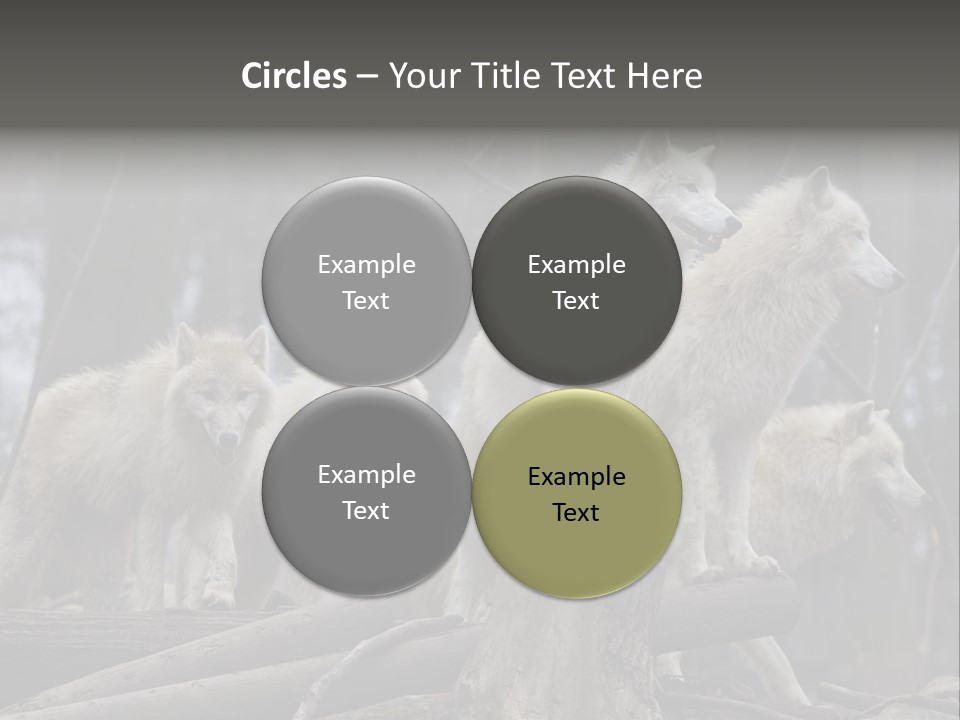 Circles – Your Title Text Here

Example Text

Example Text

Example Text

Example Text